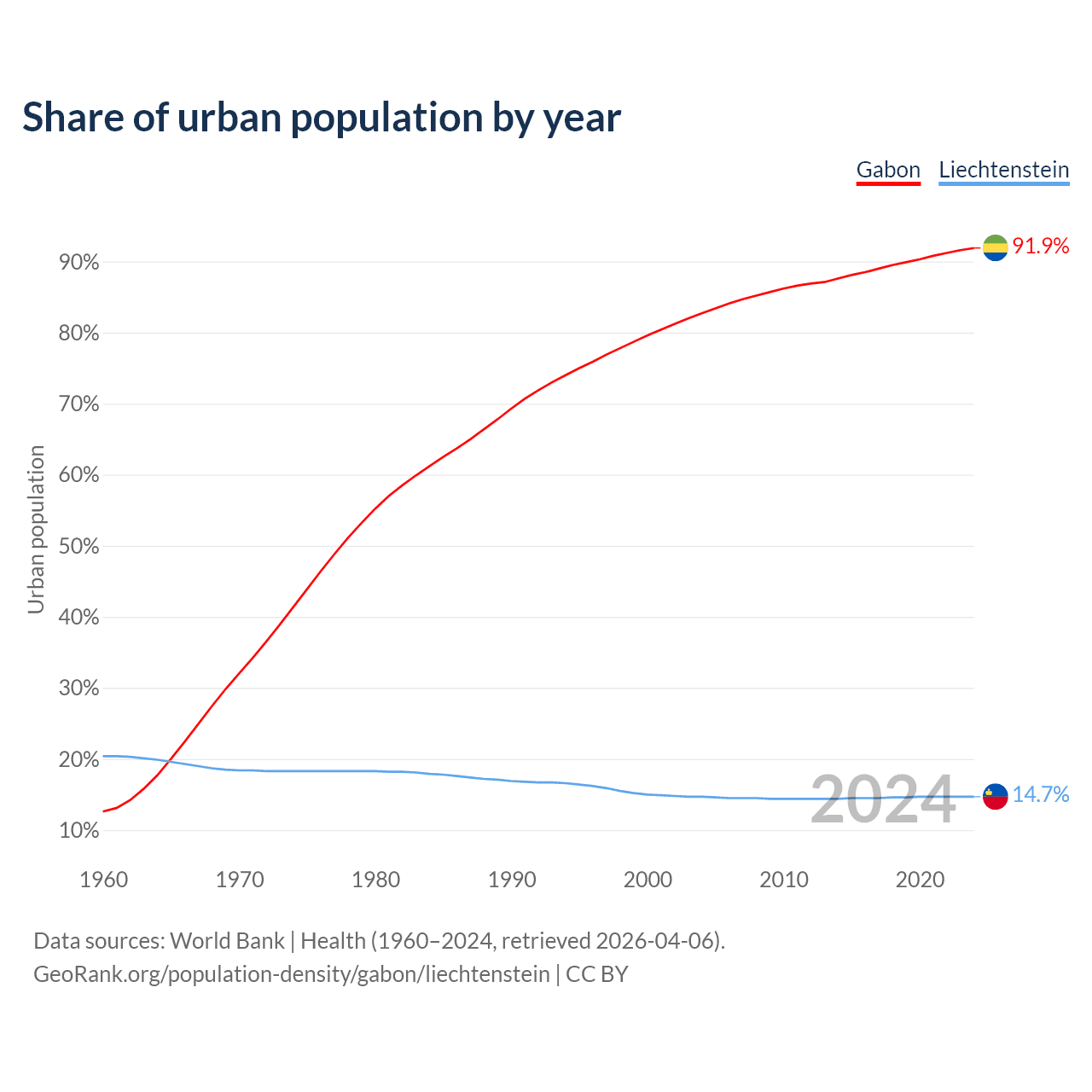 Share of urban population by year

Gabon Liechtenstein

Urban population

90%
80%
70%
60%
50%
40%
30%
20%
10%

91.9%
14.7%

2024

1960 1970 1980 1990 2000 2010 2020

Data sources: World Bank | Health (1960–2024, retrieved 2026-04-06).
GeoRank.org/population-density/gabon/liechtenstein | CC BY